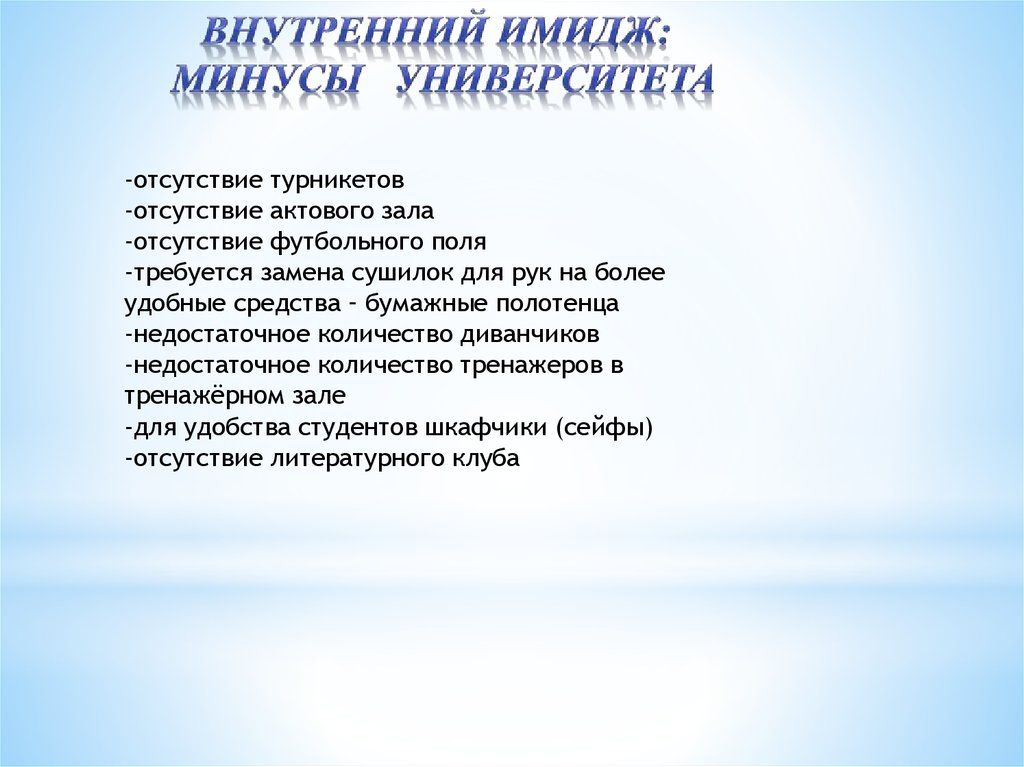 ВНУТРЕННИЙ ИМИДЖ:
МИНУСЫ УНИВЕРСИТЕТА

-отсутствие турникетов
-отсутствие актового зала
-отсутствие футбольного поля
-требуется замена сушилок для рук на более удобные средства – бумажные полотенца
-недостаточное количество диванчиков
-недостаточное количество тренажеров в тренажёрном зале
-для удобства студентов шкафчики (сейфы)
-отсутствие литературного клуба